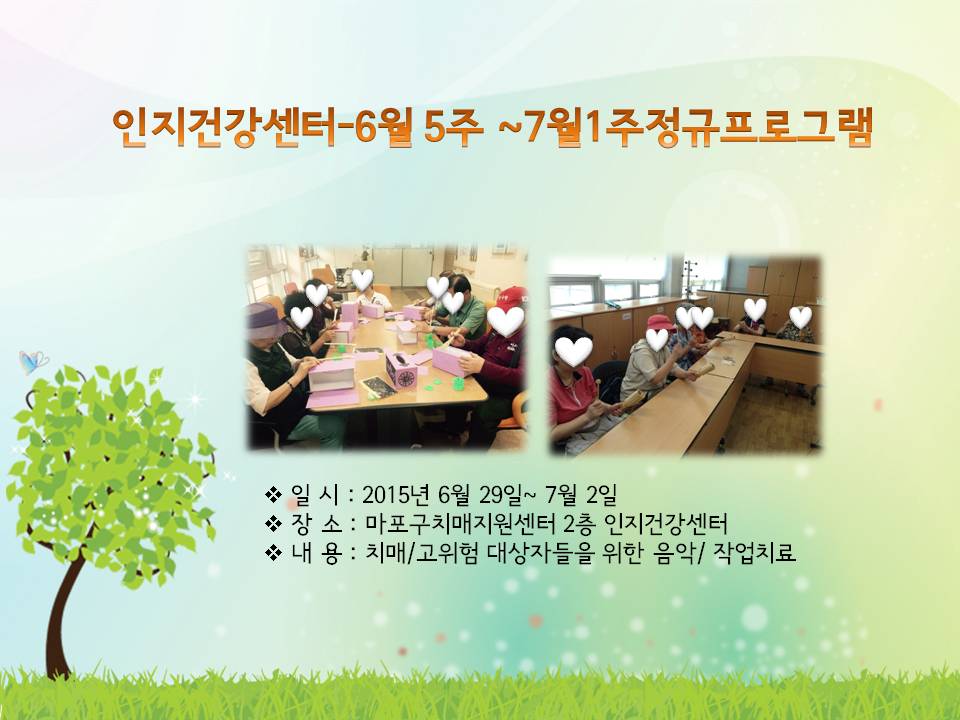 인지건강센터-6월 5주 ~7월1주정규프로그램

❖ 일 시 : 2015년 6월 29일~ 7월 2일
❖ 장 소 : 마포구치매지원센터 2층 인지건강센터
❖ 내 용 : 치매/고위험 대상자들을 위한 음악/ 작업치료